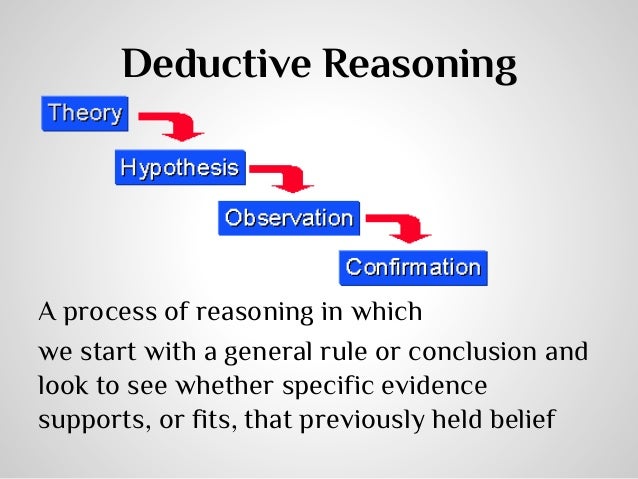 Deductive Reasoning

Theory

Hypothesis

Observation

Confirmation

A process of reasoning in which

we start with a general rule or conclusion and look to see whether specific evidence supports, or fits, that previously held belief